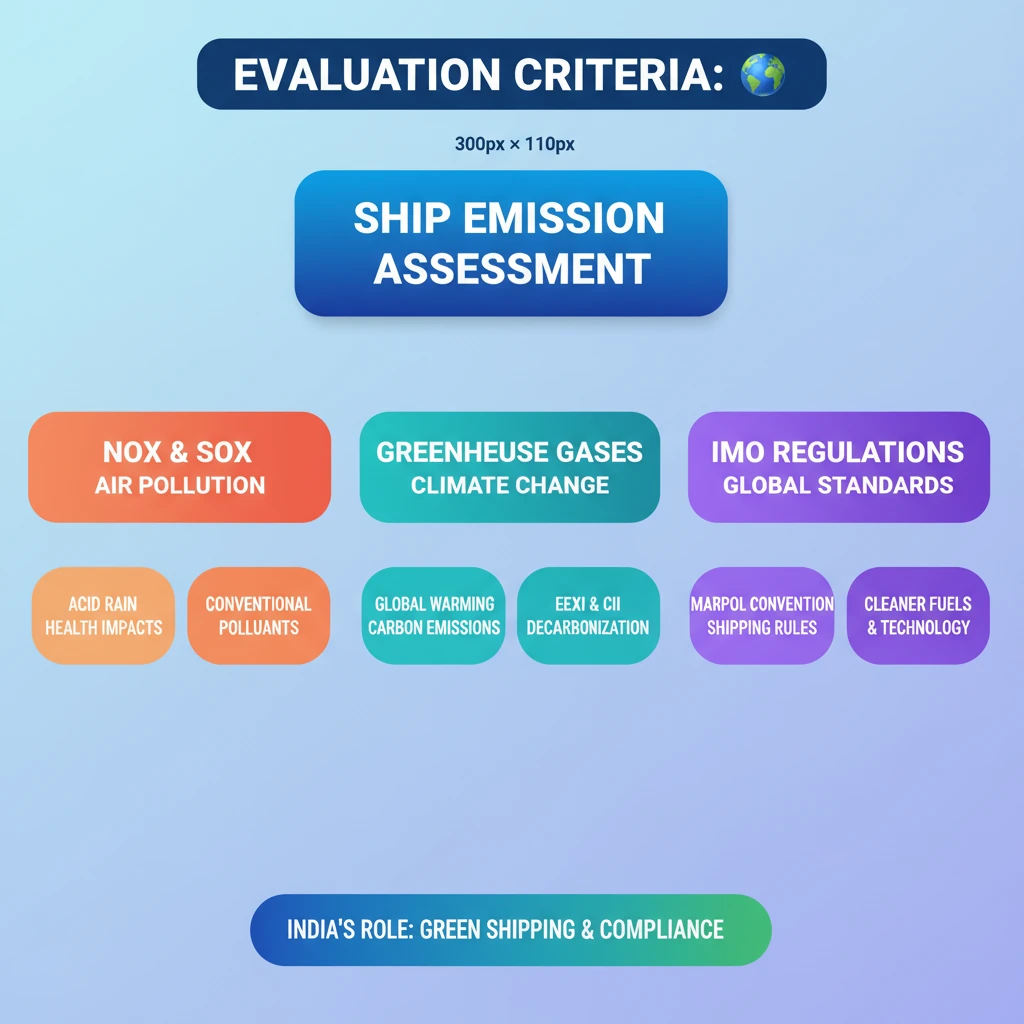 EVALUATION CRITERIA: 🌍

300px × 110px

SHIP EMISSION ASSESSMENT

NOX & SOX
AIR POLLUTION

GREENHEUSE GASES
CLIMATE CHANGE

IMO REGULATIONS
GLOBAL STANDARDS

ACID RAIN
HEALTH IMPACTS

CONVENTIONAL
POLLUANTS

GLOBAL WARMING
CARBON EMISSIONS

EEXI & CII
DECARBONIZATION

MARPOL CONVENTION
SHIPPING RULES

CLEANER FUELS
& TECHNOLOGY

INDIA'S ROLE: GREEN SHIPPING & COMPLIANCE